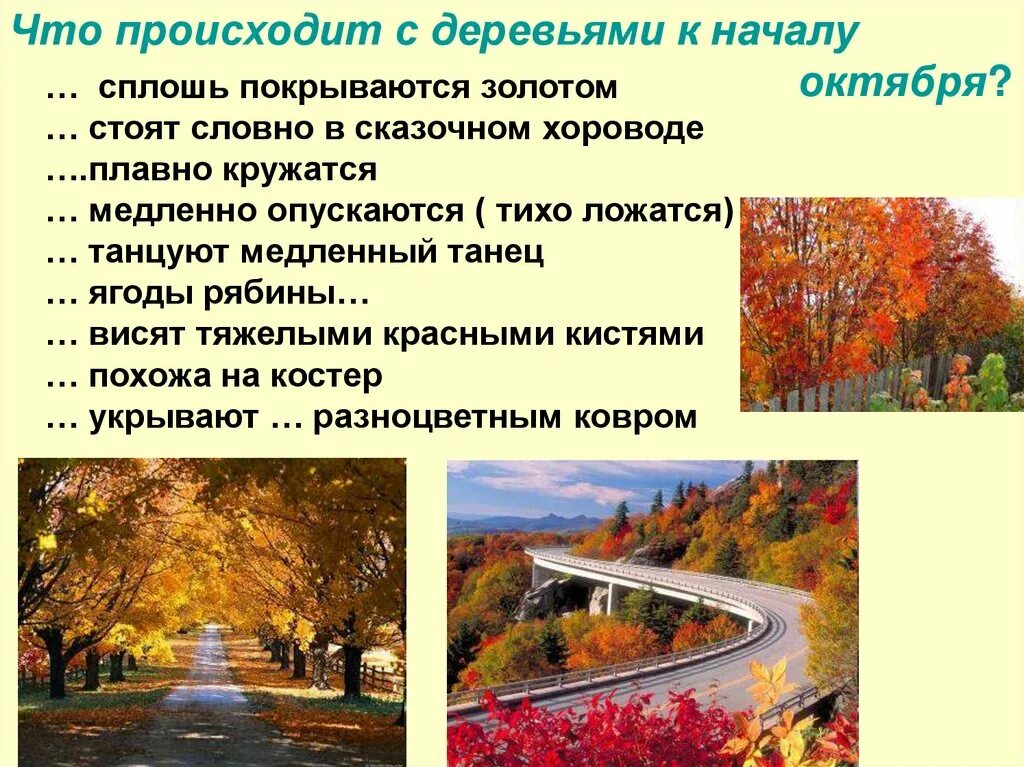 Что происходит с деревьями к началу октября?

… сплошь покрываются золотом
… стоят словно в сказочном хороводе
….плавно кружатся
… медленно опускаются ( тихо ложатся)
… танцуют медленный танец
… ягоды рябины…
… висят тяжелыми красными кистями
… похожа на костер
… укрывают … разноцветным ковром